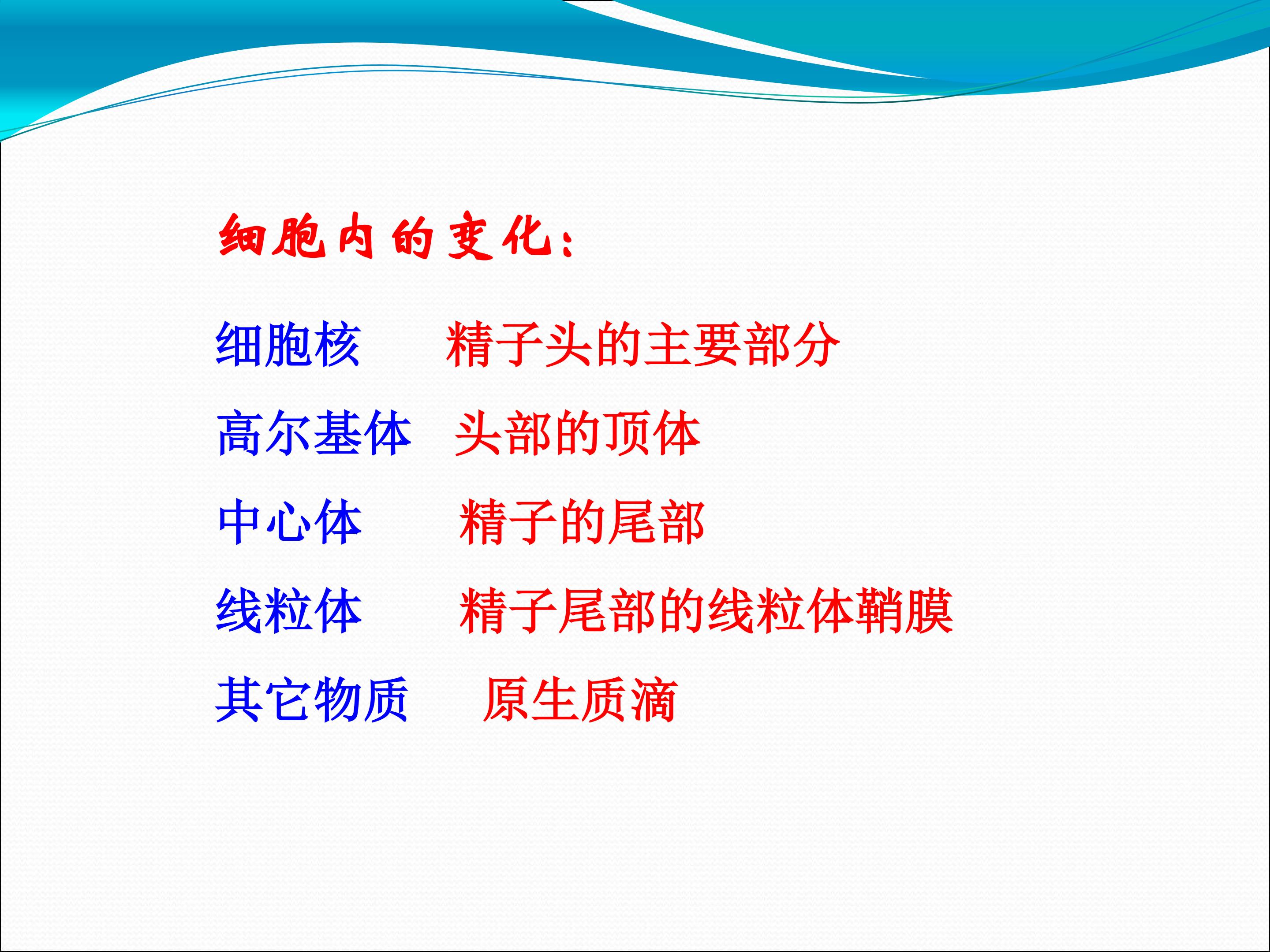 细胞内的变化：

细胞核 精子头的主要部分

高尔基体 头部的顶体

中心体 精子的尾部

线粒体 精子尾部的线粒体鞘膜

其它物质 原生质滴